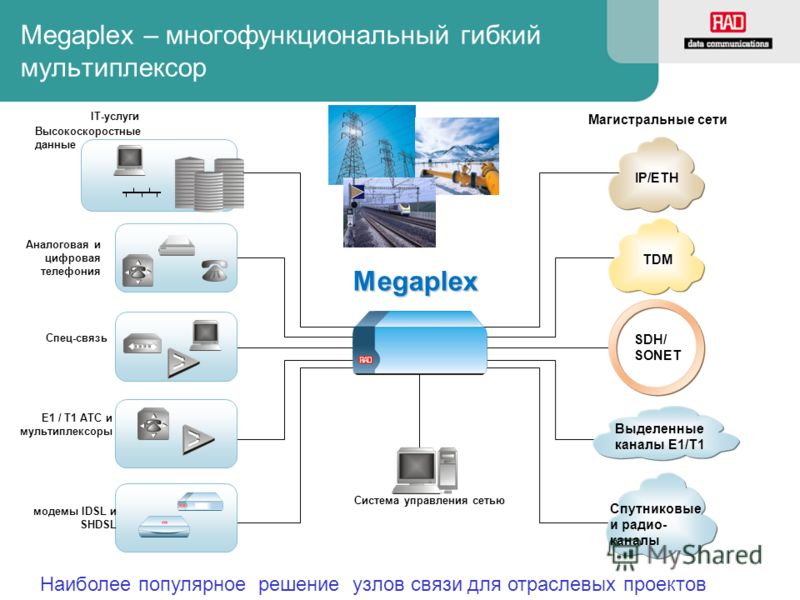 Megaplex – многофункциональный гибкий мультиплексор

RAD
data communications

IT-услуги
Высокоскоростные данные

Аналоговая и цифровая телефония

Спец-связь

E1 / T1 АТС и мультиплексоры

модемы IDSL и SHDSL

Megaplex

RAD

Система управления сетью

Магистральные сети

IP/ETH

TDM

SDH/
SONET

Выделенные каналы E1/T1

Спутниковые и радио-каналы

MyShared

Наиболее популярное решение узлов связи для отраслевых проектов